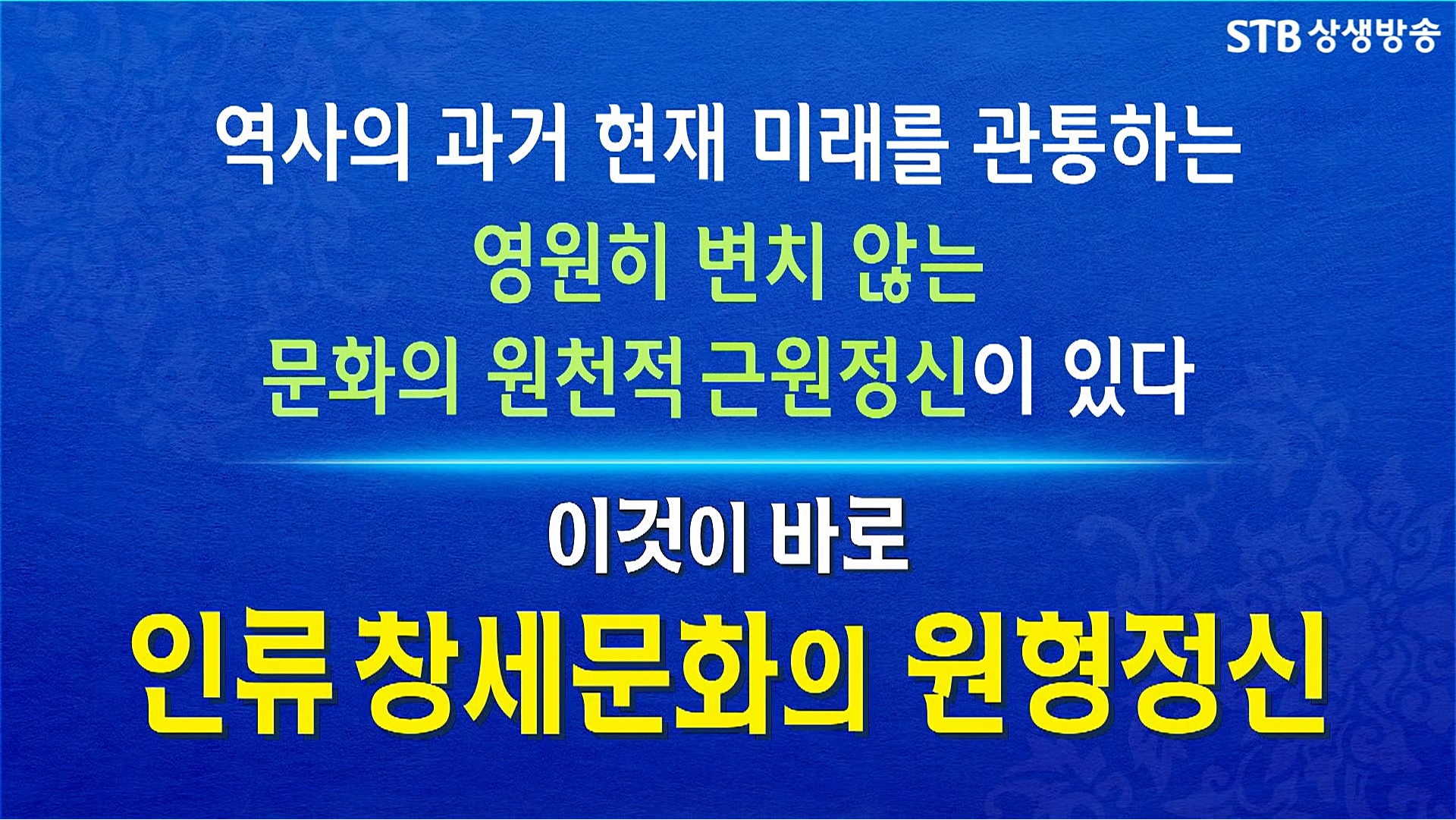 STB 상생방송

역사의 과거 현재 미래를 관통하는
영원히 변치 않는
문화의 원천적 근원정신이 있다

이것이 바로
인류 창세문화의 원형정신